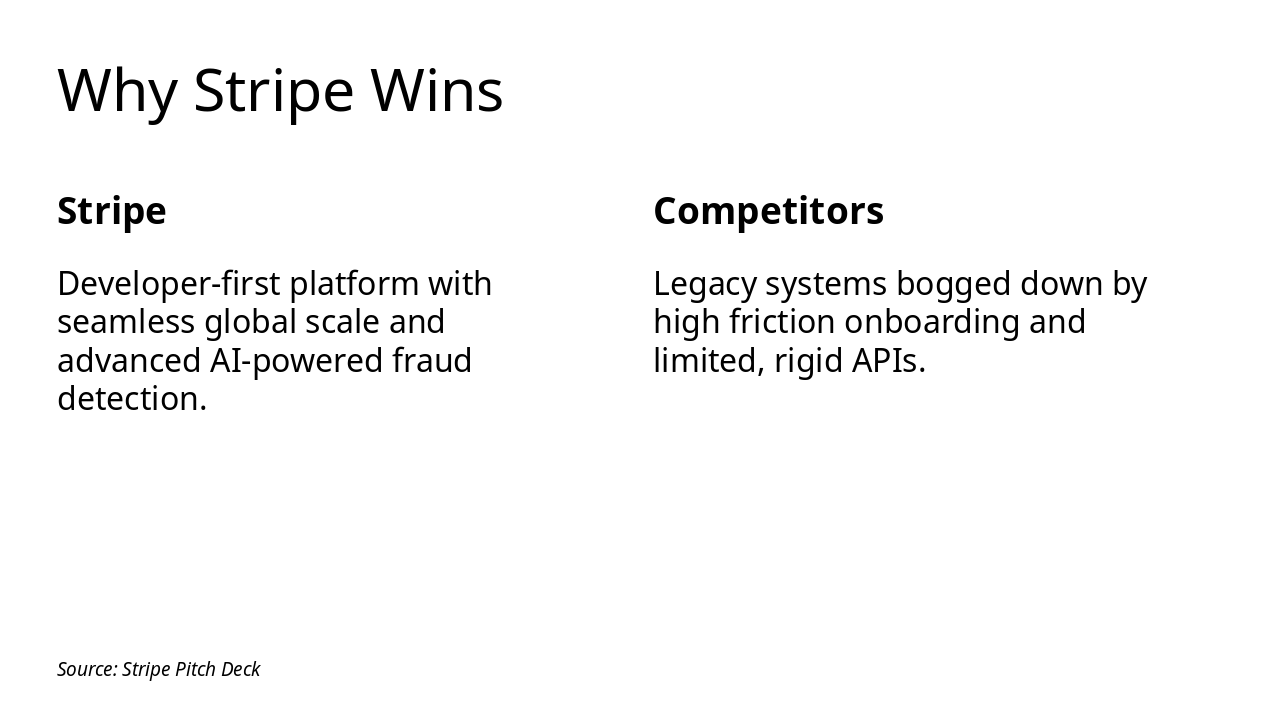 Why Stripe Wins

Stripe

Developer-first platform with seamless global scale and advanced AI-powered fraud detection.

Competitors

Legacy systems bogged down by high friction onboarding and limited, rigid APIs.

Source: Stripe Pitch Deck